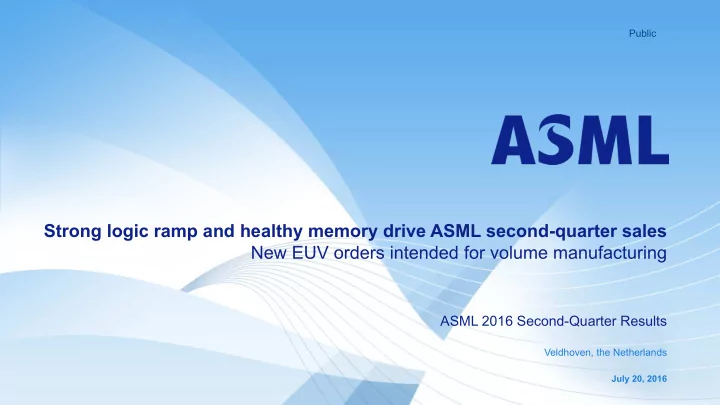 Public

ASML

Strong logic ramp and healthy memory drive ASML second-quarter sales
New EUV orders intended for volume manufacturing

ASML 2016 Second-Quarter Results

Veldhoven, the Netherlands

July 20, 2016